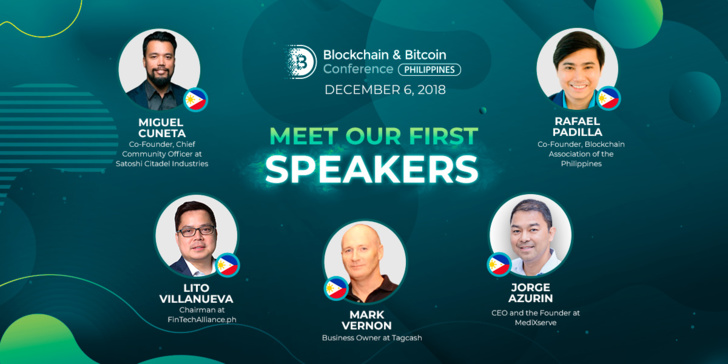 Blockchain & Bitcoin Conference PHILIPPINES

DECEMBER 6, 2018

MEET OUR FIRST SPEAKERS

MIGUEL CUNETA
Co-Founder, Chief Community Officer at Satoshi Citadel Industries

RAFAEL PADILLA
Co-Founder, Blockchain Association of the Philippines

LITO VILLANUEVA
Chairman at FinTechAlliance.ph

MARK VERNON
Business Owner at Tagcash

JORGE AZURIN
CEO and the Founder at MediXserve